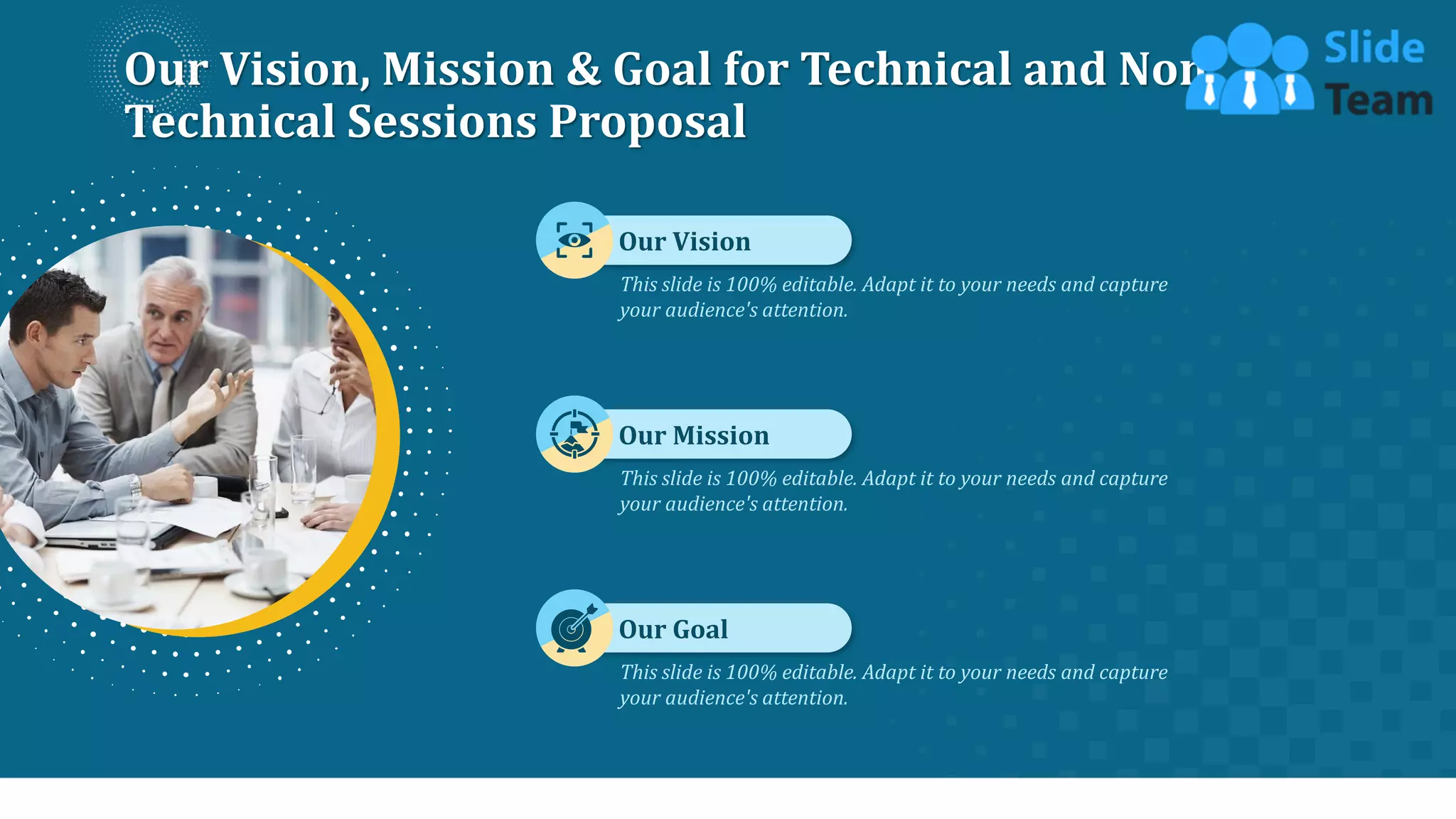 Our Vision, Mission & Goal for Technical and Non Technical Sessions Proposal

Slide Team

Our Vision

This slide is 100% editable. Adapt it to your needs and capture your audience's attention.

Our Mission

This slide is 100% editable. Adapt it to your needs and capture your audience's attention.

Our Goal

This slide is 100% editable. Adapt it to your needs and capture your audience's attention.